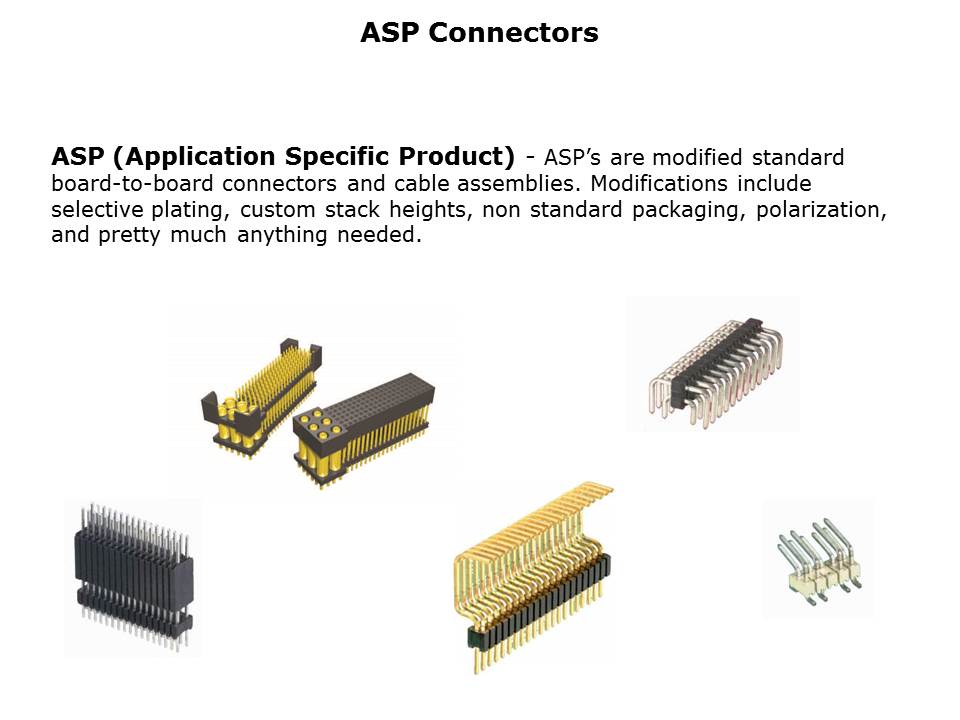 ASP Connectors

ASP (Application Specific Product) - ASP's are modified standard board-to-board connectors and cable assemblies. Modifications include selective plating, custom stack heights, non standard packaging, polarization, and pretty much anything needed.